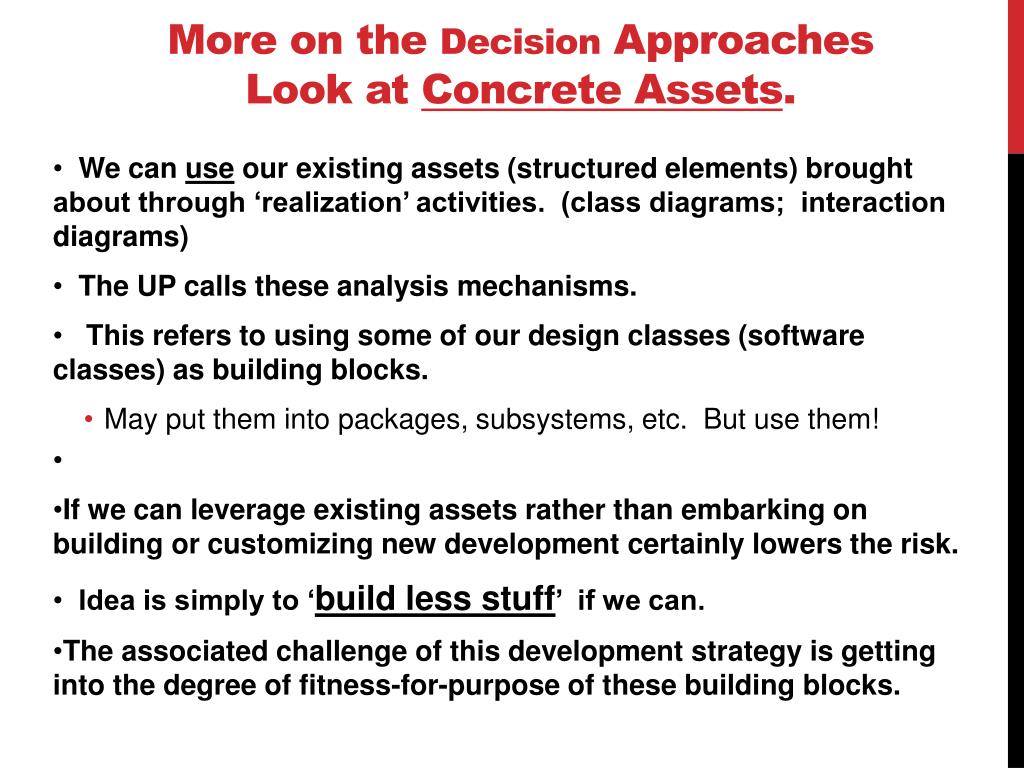 More on the Decision Approaches
Look at Concrete Assets.

• We can use our existing assets (structured elements) brought about through ‘realization’ activities. (class diagrams; interaction diagrams)

• The UP calls these analysis mechanisms.

• This refers to using some of our design classes (software classes) as building blocks.

• May put them into packages, subsystems, etc. But use them!

•

•If we can leverage existing assets rather than embarking on building or customizing new development certainly lowers the risk.

• Idea is simply to ‘build less stuff’ if we can.

•The associated challenge of this development strategy is getting into the degree of fitness-for-purpose of these building blocks.